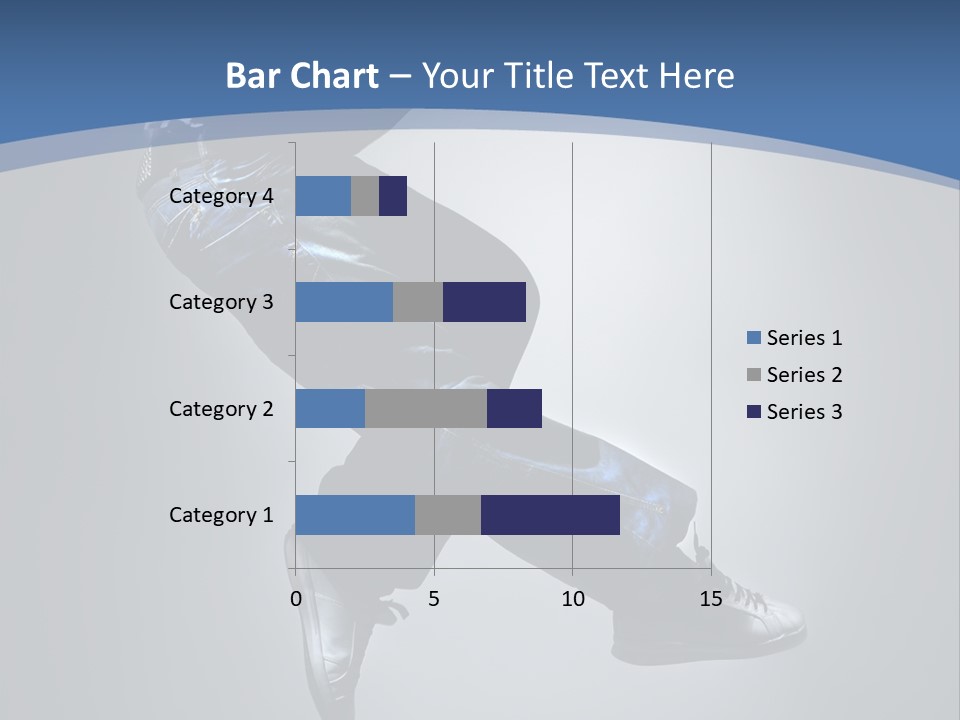 Bar Chart – Your Title Text Here

Category 4
Category 3
Category 2
Category 1

0
5
10
15

Series 1
Series 2
Series 3